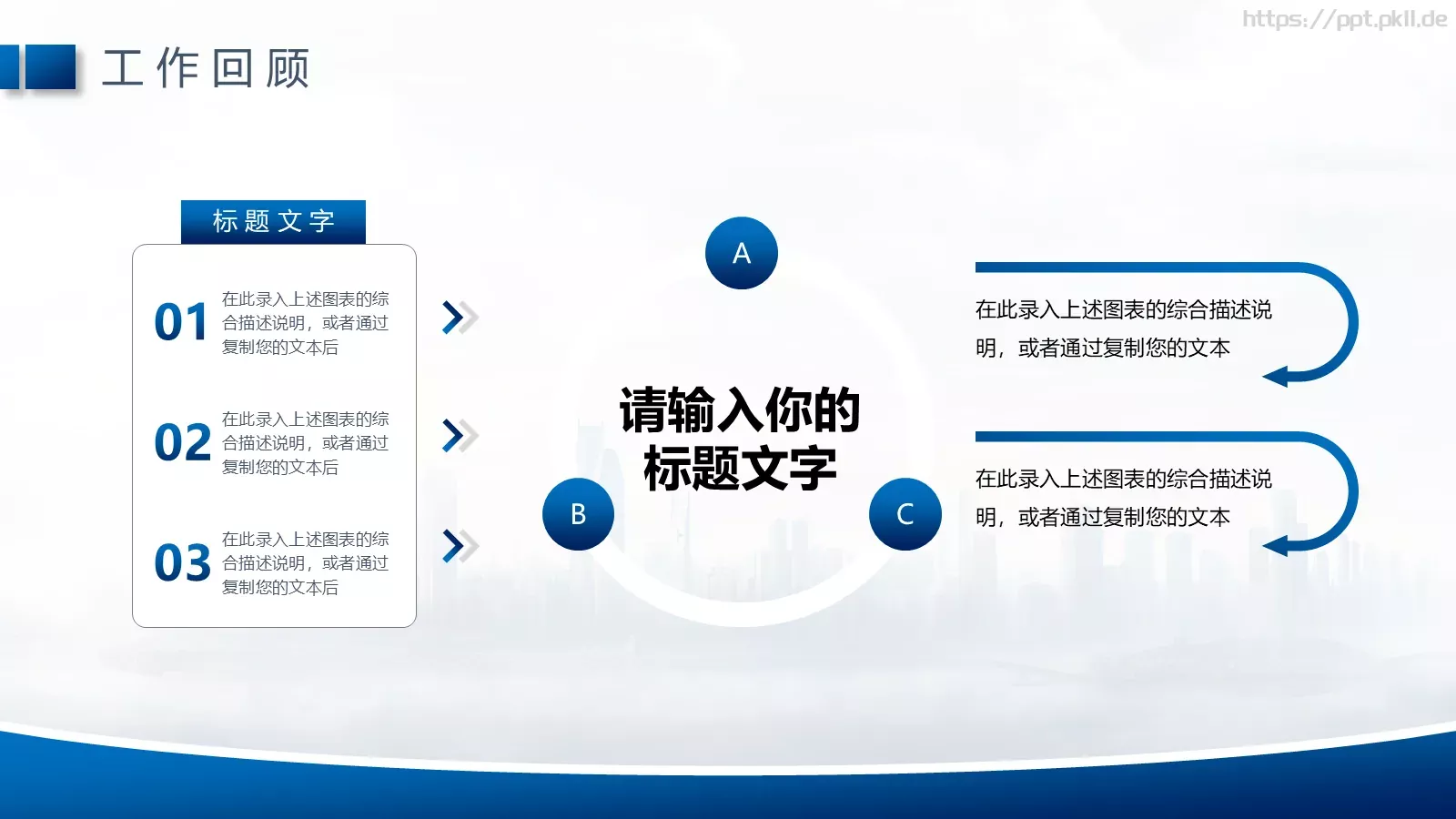 https://ppt.pkll.de

工作回顾

标题文字

01 在此录入上述图表的综合描述说明，或者通过复制您的文本后

02 在此录入上述图表的综合描述说明，或者通过复制您的文本后

03 在此录入上述图表的综合描述说明，或者通过复制您的文本后

A

请输入你的标题文字

B

C

在此录入上述图表的综合描述说明，或者通过复制您的文本

在此录入上述图表的综合描述说明，或者通过复制您的文本